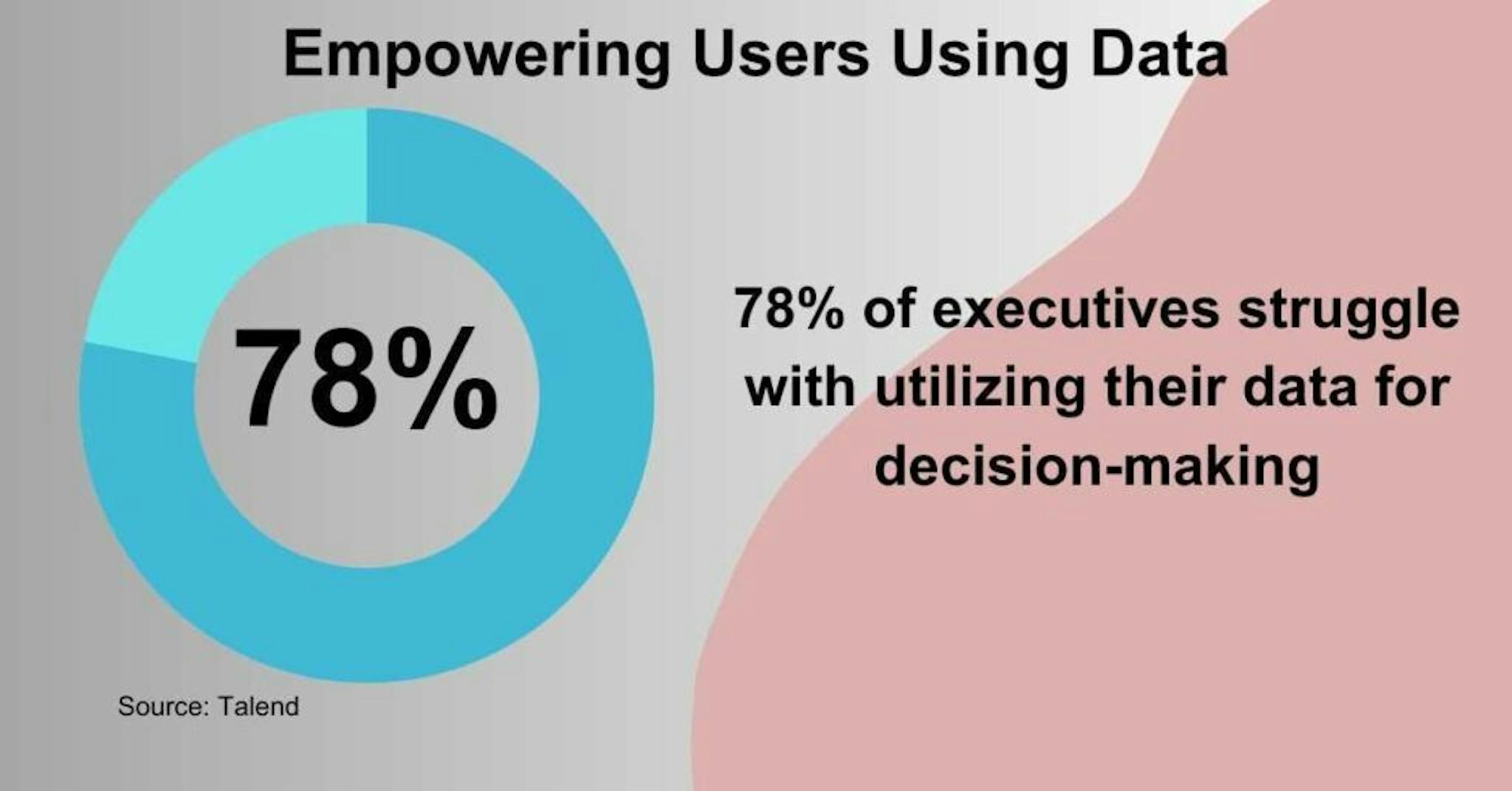 Empowering Users Using Data

78%

78% of executives struggle with utilizing their data for decision-making

Source: Talend